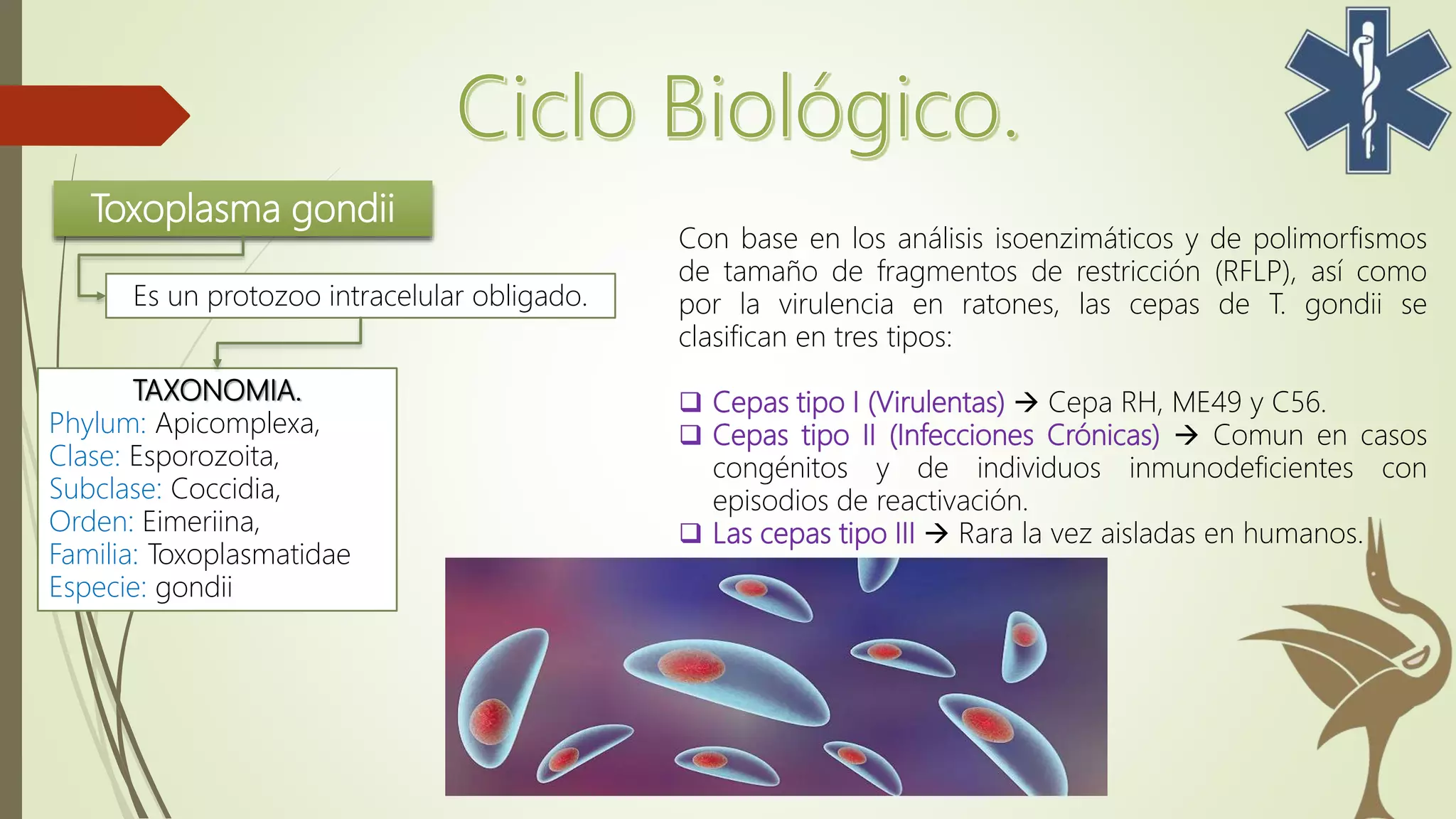 Ciclo Biológico.

Toxoplasma gondii

Es un protozoo intracelular obligado.

TAXONOMIA.
Phylum: Apicomplexa,
Clase: Esporozoita,
Subclase: Coccidia,
Orden: Eimeriina,
Familia: Toxoplasmatidae
Especie: gondii

Con base en los análisis isoenzimáticos y de polimorfismos de tamaño de fragmentos de restricción (RFLP), así como por la virulencia en ratones, las cepas de T. gondii se clasifican en tres tipos:

☐ Cepas tipo I (Virulentas) → Cepa RH, ME49 y C56.
☐ Cepas tipo II (Infecciones Crónicas) → Comun en casos congénitos y de individuos inmunodeficientes con episodios de reactivación.
☐ Las cepas tipo III → Rara la vez aisladas en humanos.